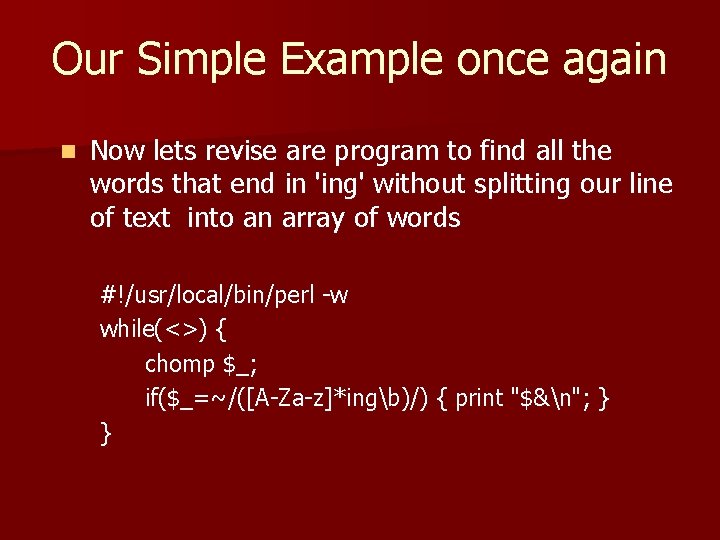 Our Simple Example once again

Now lets revise are program to find all the words that end in 'ing' without splitting our line of text into an array of words

#!/usr/local/bin/perl -w
while(<>) {
chomp $_;
if($_=~/([A-Za-z]*ing\b)/) { print "$&\n"; }
}